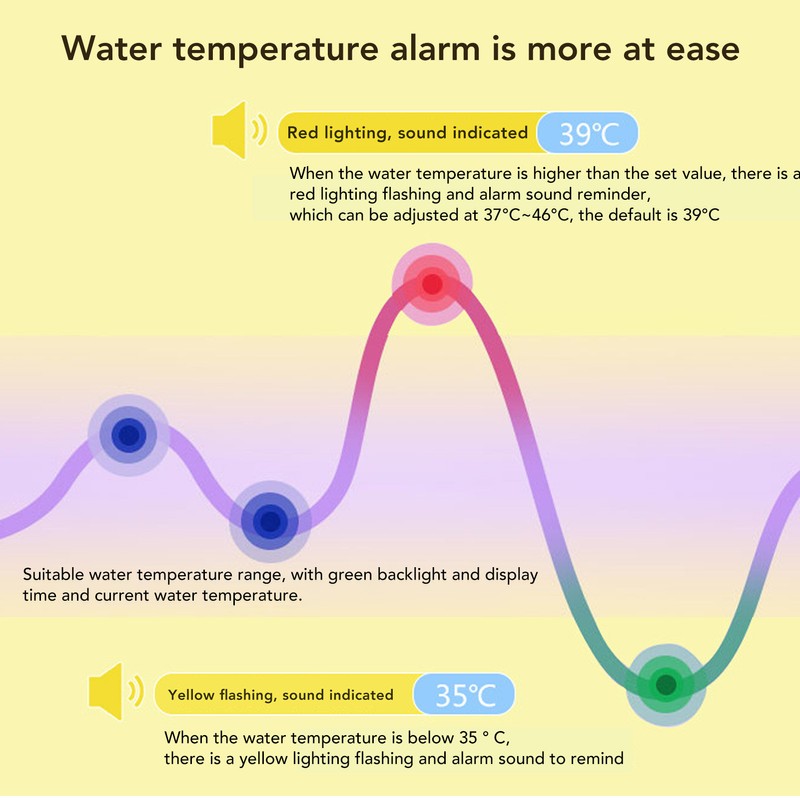 Water temperature alarm is more at ease

Red lighting, sound indicated 39℃

When the water temperature is higher than the set value, there is a red lighting flashing and alarm sound reminder, which can be adjusted at 37°C~46°C, the default is 39°C

Suitable water temperature range, with green backlight and display time and current water temperature.

Yellow flashing, sound indicated 35℃

When the water temperature is below 35 ° C, there is a yellow lighting flashing and alarm sound to remind